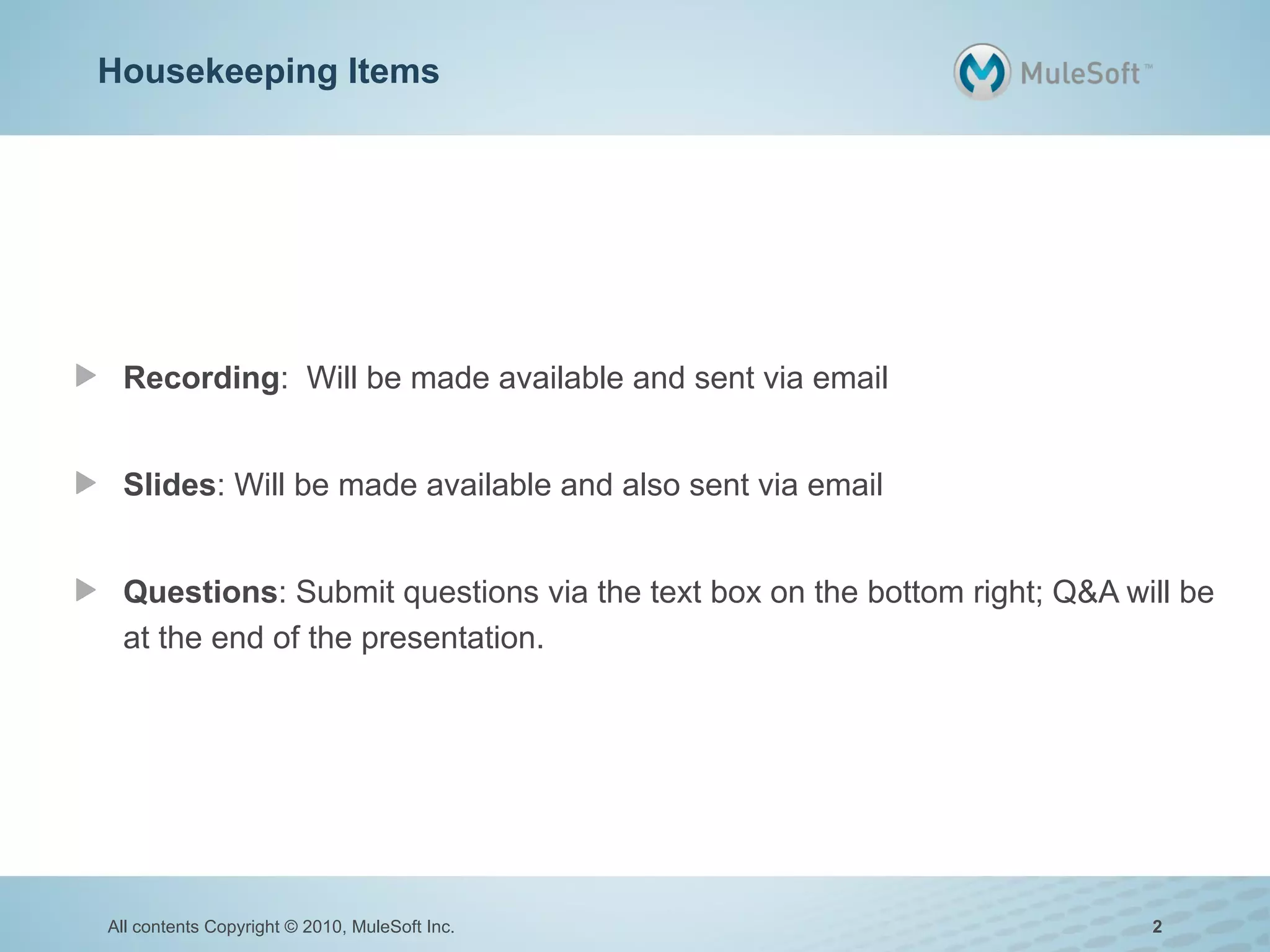 Housekeeping Items

MuleSoft™

Recording: Will be made available and sent via email

Slides: Will be made available and also sent via email

Questions: Submit questions via the text box on the bottom right; Q&A will be at the end of the presentation.

All contents Copyright © 2010, MuleSoft Inc.

2